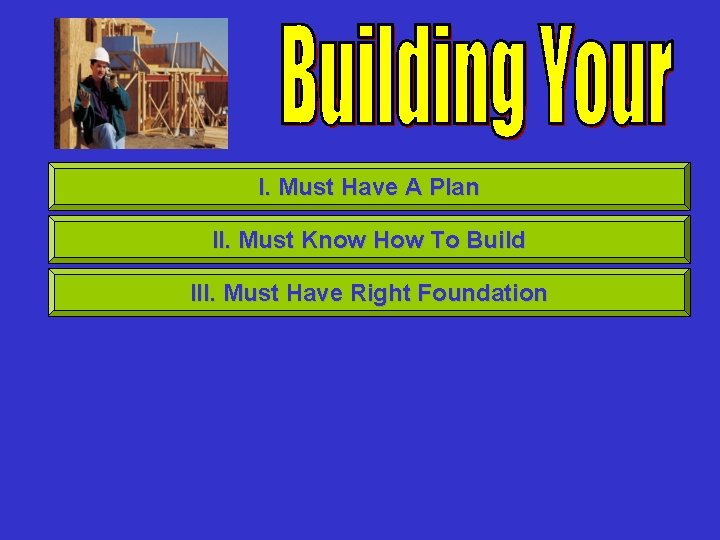 Building Your

I. Must Have A Plan

II. Must Know How To Build

III. Must Have Right Foundation